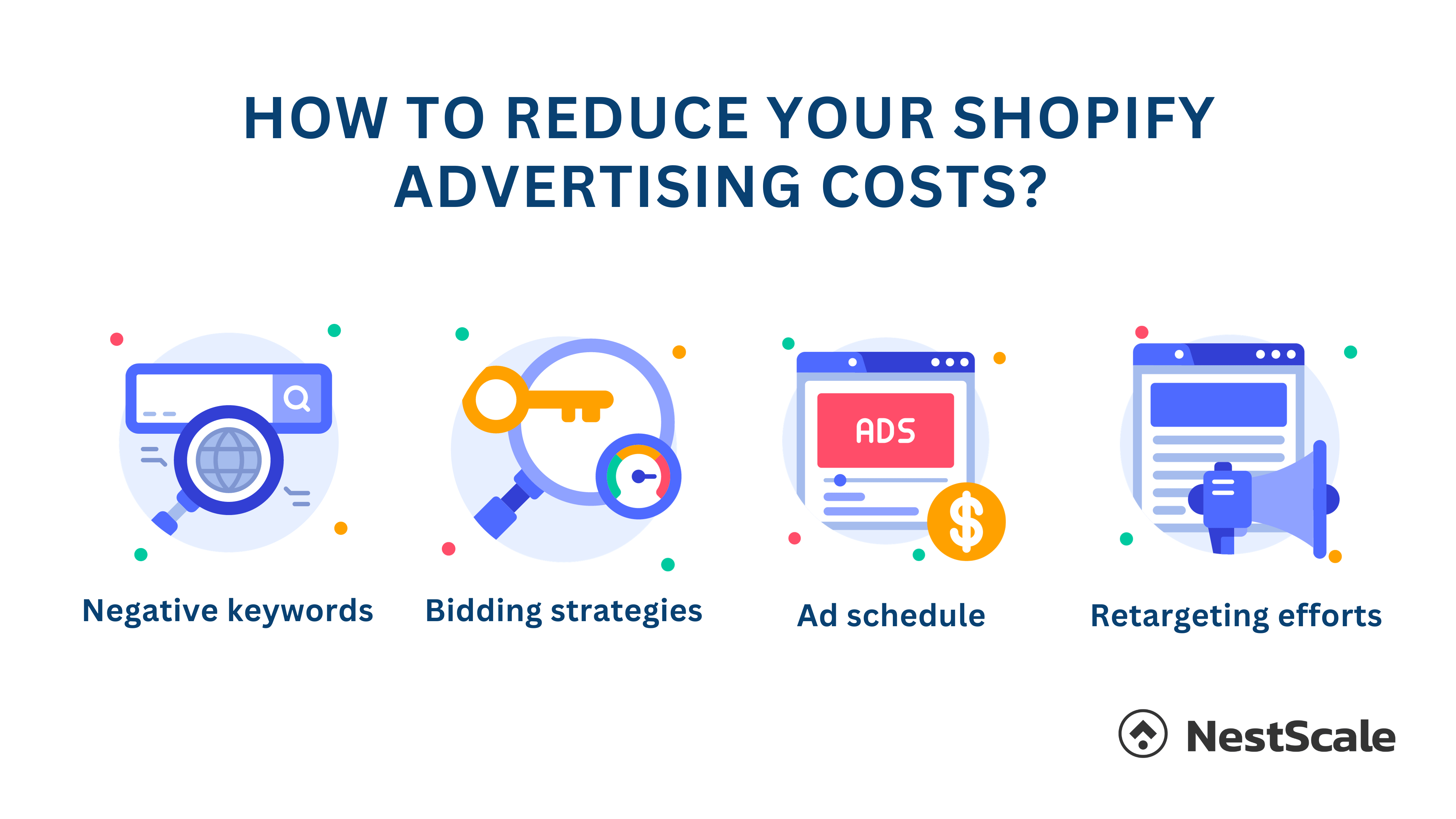 HOW TO REDUCE YOUR SHOPIFY ADVERTISING COSTS?

ADS

$

Negative keywords

Bidding strategies

Ad schedule

Retargeting efforts

NestScale